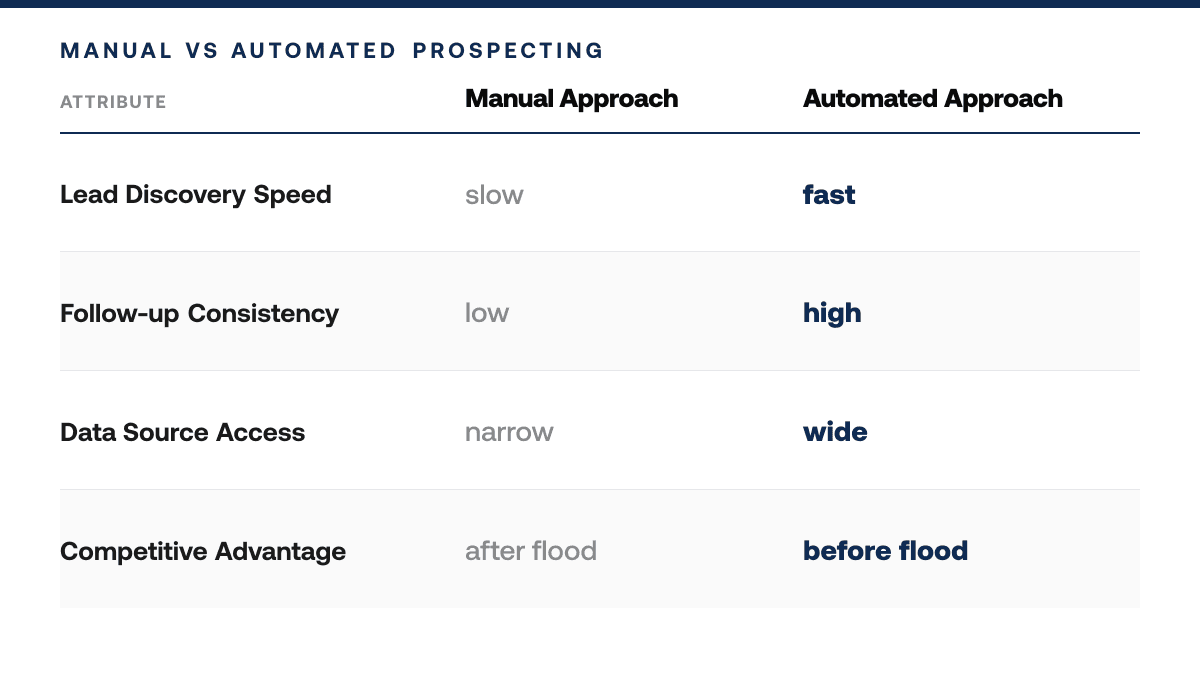 MANUAL VS AUTOMATED PROSPECTING

| ATTRIBUTE | Manual Approach | Automated Approach |
|---|---|---|
| Lead Discovery Speed | slow | fast |
| Follow-up Consistency | low | high |
| Data Source Access | narrow | wide |
| Competitive Advantage | after flood | before flood |